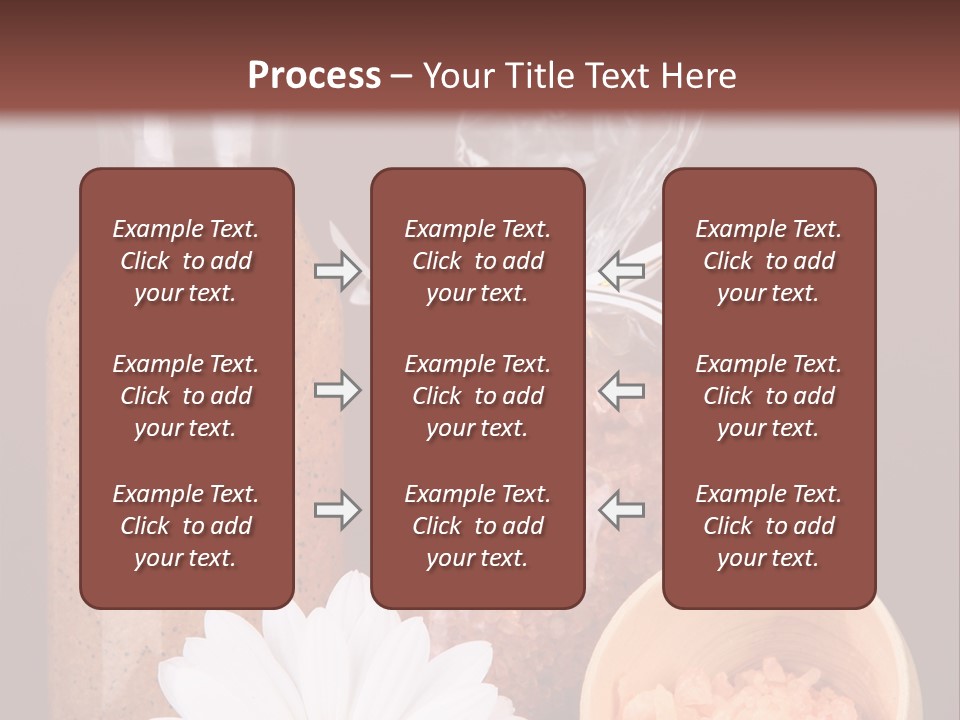 Process – Your Title Text Here

Example Text. Click to add your text.

Example Text. Click to add your text.

Example Text. Click to add your text.

Example Text. Click to add your text.

Example Text. Click to add your text.

Example Text. Click to add your text.

Example Text. Click to add your text.

Example Text. Click to add your text.

Example Text. Click to add your text.